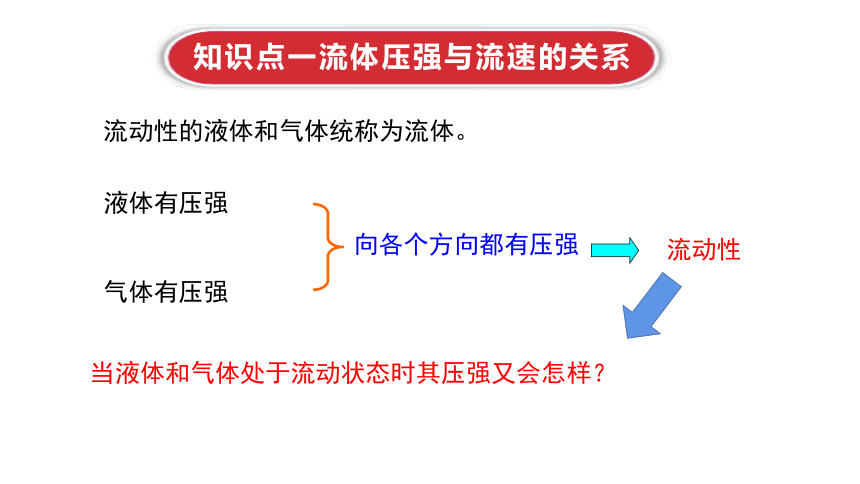 知识点一流体压强与流速的关系

流动性的液体和气体统称为流体。

液体有压强

气体有压强

向各个方向都有压强

流动性

当液体和气体处于流动状态时其压强又会怎样？